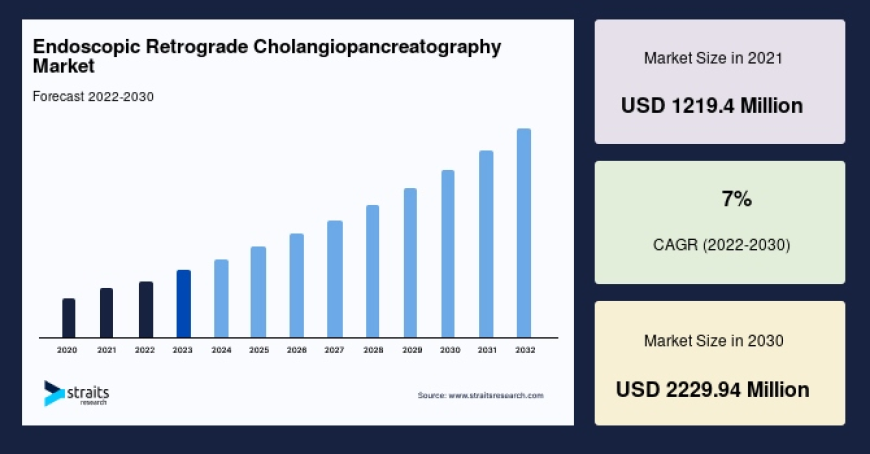 Endoscopic Retrograde Cholangiopancreatography Market

Forecast 2022-2030

2020 2021 2022 2023 2024 2025 2026 2027 2028 2029 2030 2031 2032

straits research

Source: www.straitsresearch.com

Market Size in 2021

USD 1219.4 Million

7%

CAGR (2022-2030)

Market Size in 2030

USD 2229.94 Million